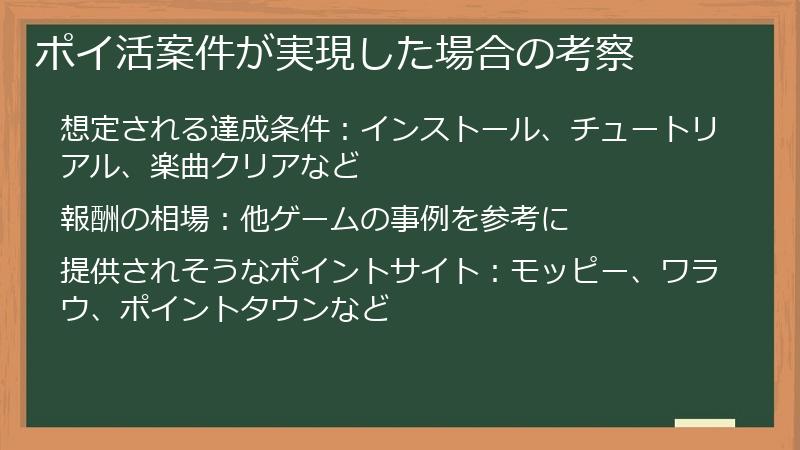 ポイ活案件が実現した場合の考察

想定される達成条件：インストール、チュートリアル、楽曲クリアなど

報酬の相場：他ゲームの事例を参考に

提供されそうなポイントサイト：モッピー、ワラウ、ポイントタウンなど